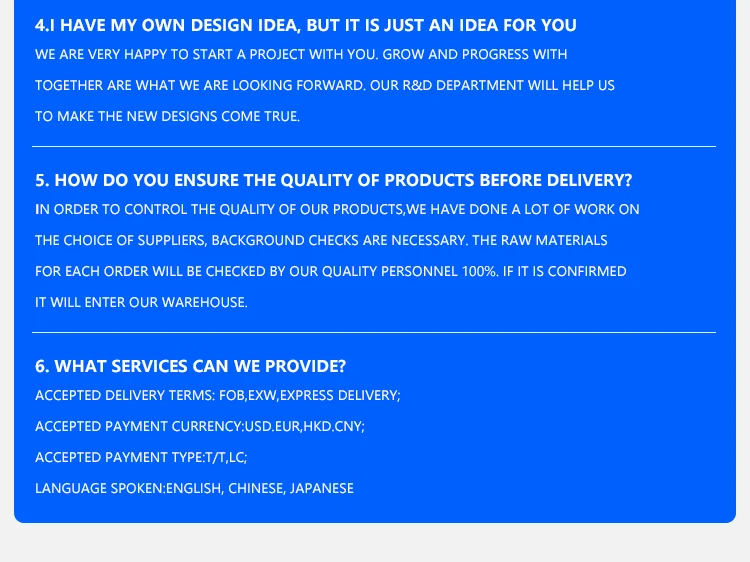 4.I HAVE MY OWN DESIGN IDEA, BUT IT IS JUST AN IDEA FOR YOU
WE ARE VERY HAPPY TO START A PROJECT WITH YOU. GROW AND PROGRESS WITH TOGETHER ARE WHAT WE ARE LOOKING FORWARD. OUR R&D DEPARTMENT WILL HELP US TO MAKE THE NEW DESIGNS COME TRUE.

5. HOW DO YOU ENSURE THE QUALITY OF PRODUCTS BEFORE DELIVERY?
IN ORDER TO CONTROL THE QUALITY OF OUR PRODUCTS,WE HAVE DONE A LOT OF WORK ON THE CHOICE OF SUPPLIERS, BACKGROUND CHECKS ARE NECESSARY. THE RAW MATERIALS FOR EACH ORDER WILL BE CHECKED BY OUR QUALITY PERSONNEL 100%. IF IT IS CONFIRMED IT WILL ENTER OUR WAREHOUSE.

6. WHAT SERVICES CAN WE PROVIDE?
ACCEPTED DELIVERY TERMS: FOB,EXW,EXPRESS DELIVERY;

ACCEPTED PAYMENT CURRENCY:USD.EUR,HKD.CNY;

ACCEPTED PAYMENT TYPE:T/T,LC;

LANGUAGE SPOKEN:ENGLISH, CHINESE, JAPANESE